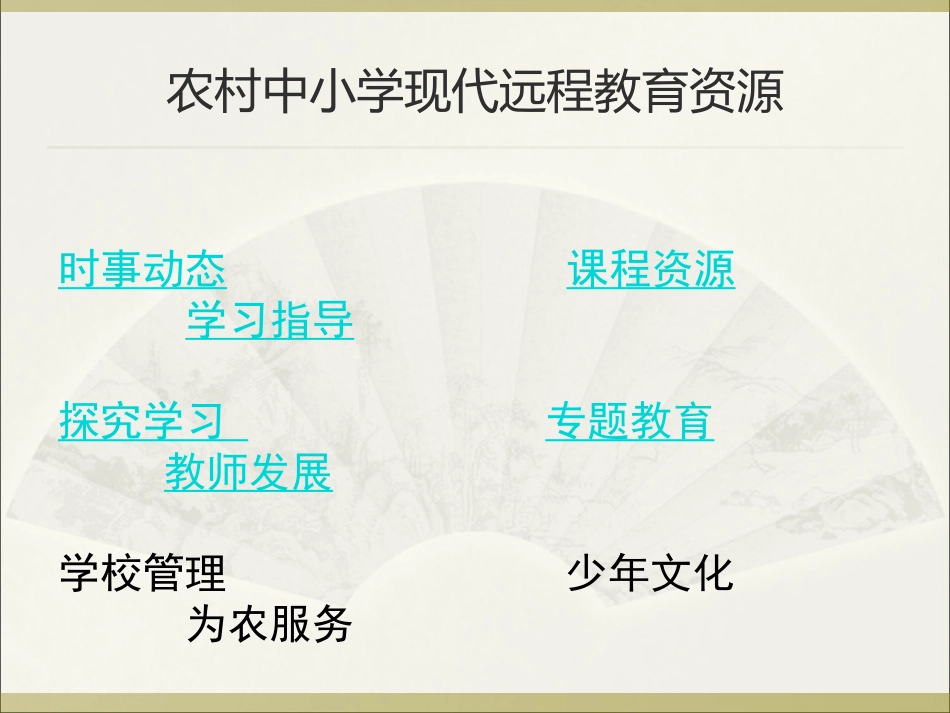 农村中小学现代远程教育资源

时事动态 课程资源
学习指导

探究学习 专题教育
教师发展

学校管理 少年文化
为农服务